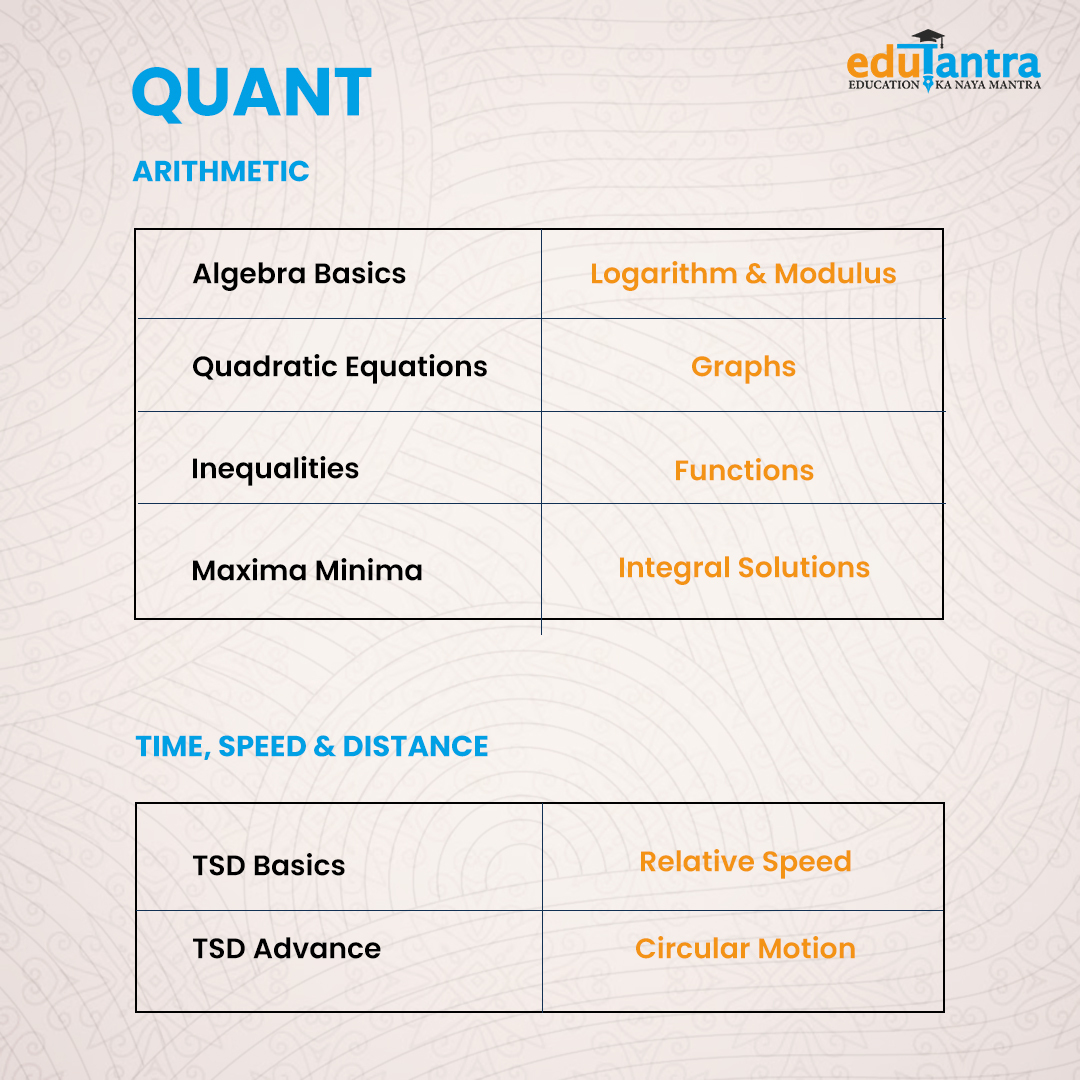 QUANT

eduTantra
EDUCATION KA NAYA MANTRA

ARITHMETIC

| Algebra Basics | Logarithm & Modulus |
|---|---|
| Quadratic Equations | Graphs |
| Inequalities | Functions |
| Maxima Minima | Integral Solutions |

TIME, SPEED & DISTANCE

| TSD Basics | Relative Speed |
|---|---|
| TSD Advance | Circular Motion |